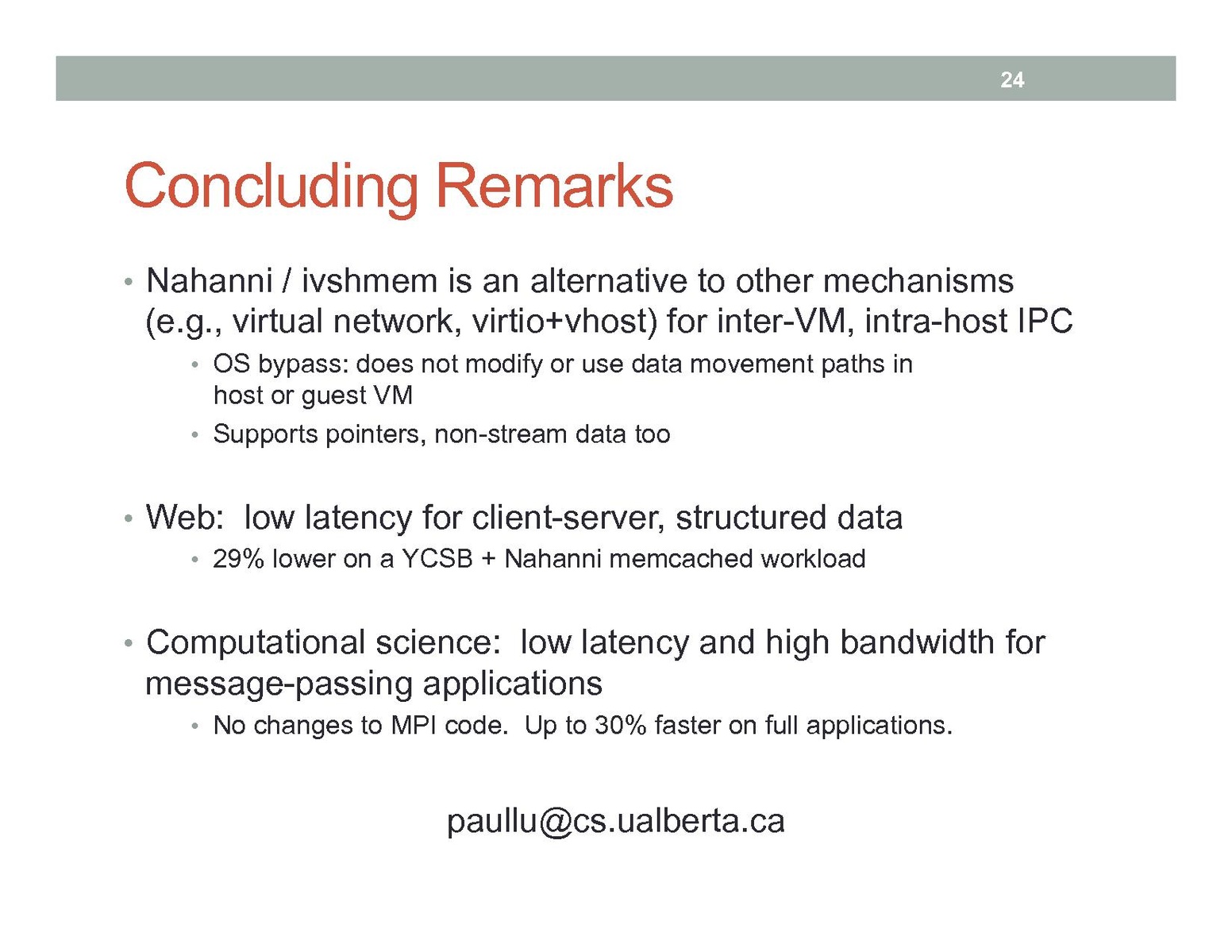 24

Concluding Remarks

• Nahanni / ivshmem is an alternative to other mechanisms (e.g., virtual network, virtio+vhost) for inter-VM, intra-host IPC
  • OS bypass: does not modify or use data movement paths in host or guest VM
  • Supports pointers, non-stream data too

• Web: low latency for client-server, structured data
  • 29% lower on a YCSB + Nahanni memcached workload

• Computational science: low latency and high bandwidth for message-passing applications
  • No changes to MPI code. Up to 30% faster on full applications.

paullu@cs.ualberta.ca